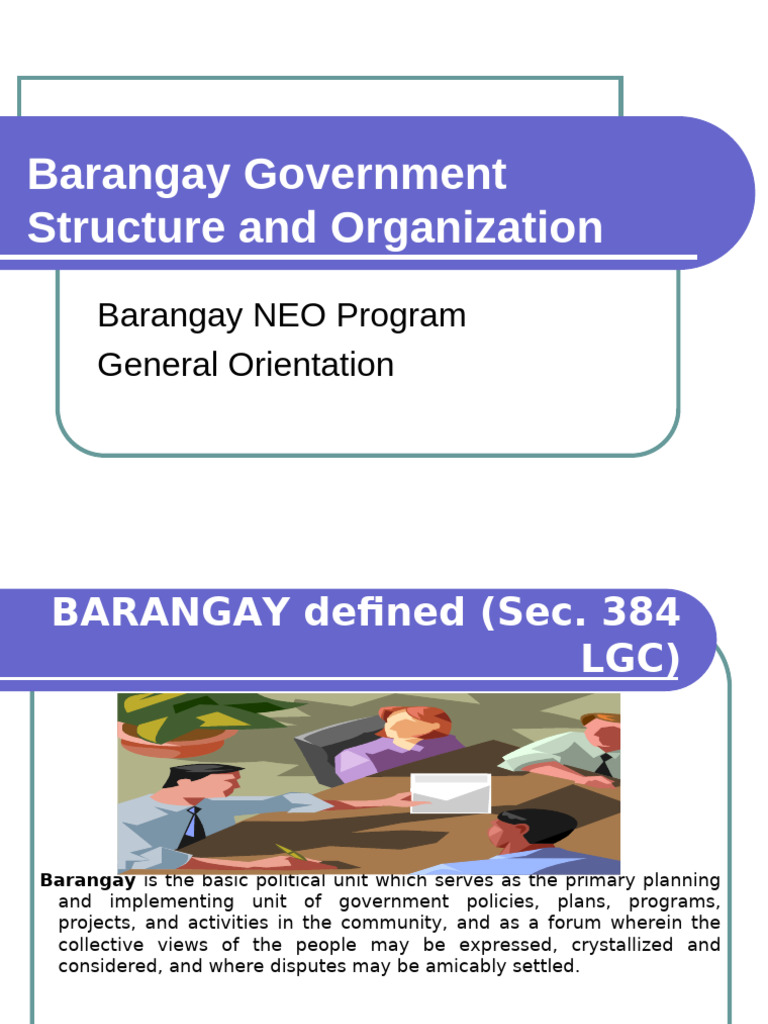 Barangay Government Structure and Organization

Barangay NEO Program
General Orientation

BARANGAY defined (Sec. 384 LGC)

Barangay is the basic political unit which serves as the primary planning and implementing unit of government policies, plans, programs, projects, and activities in the community, and as a forum wherein the collective views of the people may be expressed, crystallized and considered, and where disputes may be amicably settled.